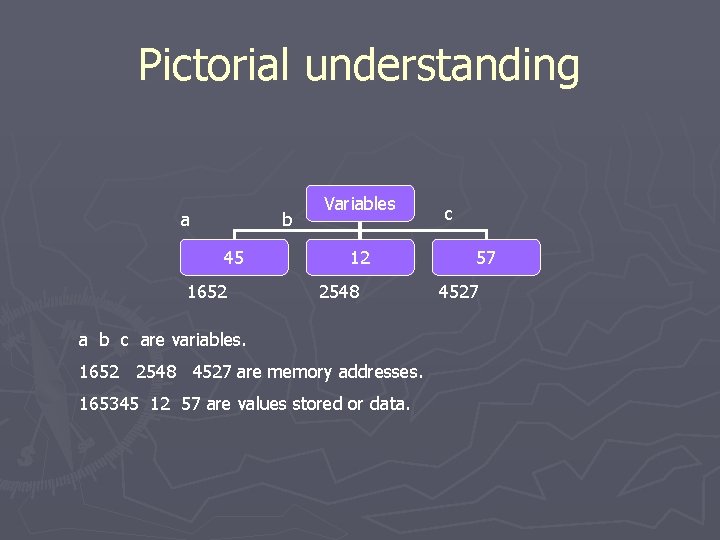 Pictorial understanding

Variables

a

b

c

45

12

57

1652

2548

4527

a b c are variables.

1652 2548 4527 are memory addresses.

165345 12 57 are values stored or data.